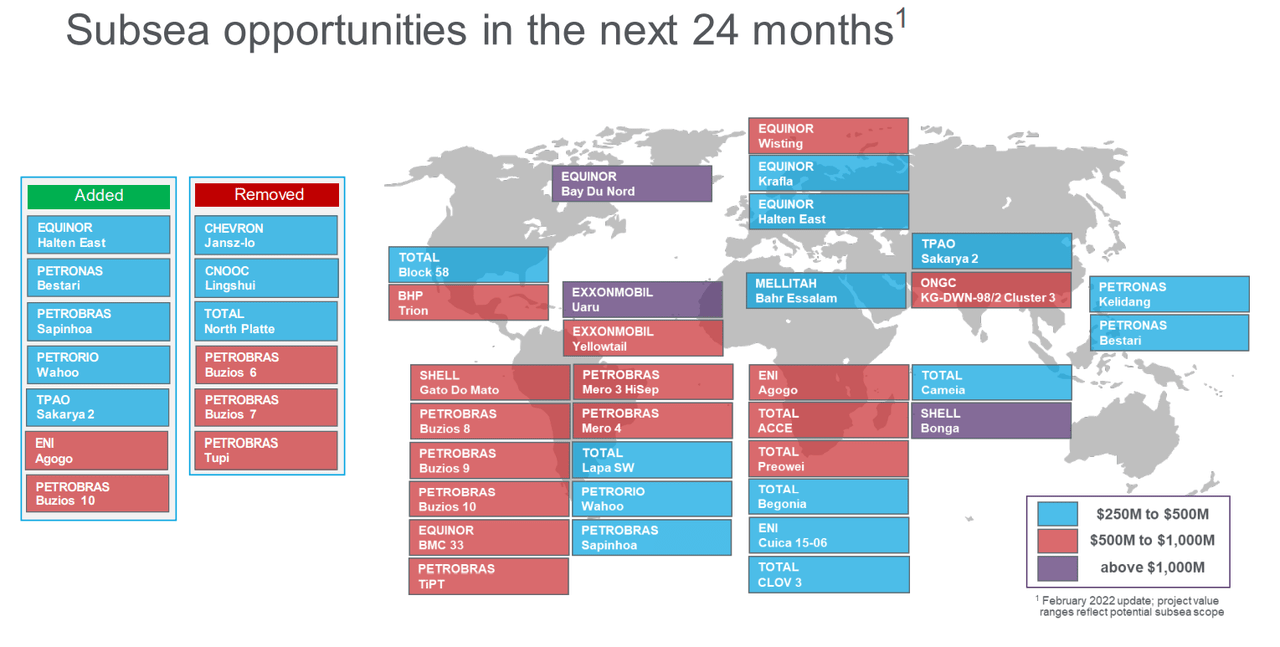 Subsea opportunities in the next 24 months$^1$

Added

EQUINOR
Halten East

PETRONAS
Bestari

PETROBRAS
Sapinhoa

PETRORIO
Wahoo

TPAO
Sakarya 2

ENI
Agogo

PETROBRAS
Buzios 10

Removed

CHEVRON
Jansz-Io

CNOOC
Lingshui

TOTAL
North Platte

PETROBRAS
Buzios 6

PETROBRAS
Buzios 7

PETROBRAS
Tupi

EQUINOR
Bay Du Nord

EQUINOR
Wisting

EQUINOR
Krafla

EQUINOR
Halten East

TOTAL
Block 58

BHP
Trion

EXXONMOBIL
Uaru

EXXONMOBIL
Yellowtail

MELLITAH
Bahr Essalam

TPAO
Sakarya 2

ONGC
KG-DWN-98/2 Cluster 3

PETRONAS
Kelidang

PETRONAS
Bestari

SHELL
Gato Do Mato

PETROBRAS
Buzios 8

PETROBRAS
Buzios 9

PETROBRAS
Buzios 10

EQUINOR
BMC 33

PETROBRAS
TiPT

PETROBRAS
Mero 3 HiSep

PETROBRAS
Mero 4

TOTAL
Lapa SW

PETRORIO
Wahoo

PETROBRAS
Sapinhoa

ENI
Agogo

TOTAL
ACCE

TOTAL
Preowei

TOTAL
Begonia

ENI
Cuica 15-06

TOTAL
CLOV 3

TOTAL
Cameia

SHELL
Bonga

$250M to $500M
$500M to $1,000M
above $1,000M

$^1$ February 2022 update; project value ranges reflect potential subsea scope